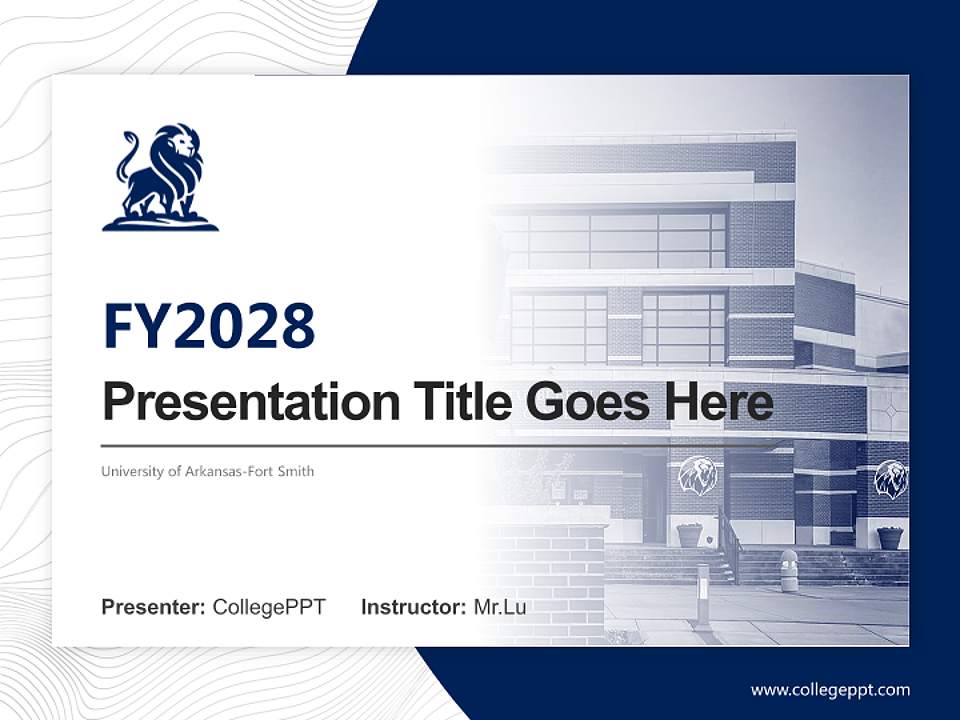 FY2028

Presentation Title Goes Here

University of Arkansas-Fort Smith

Presenter: CollegePPT Instructor: Mr.Lu

www.collegeppt.com